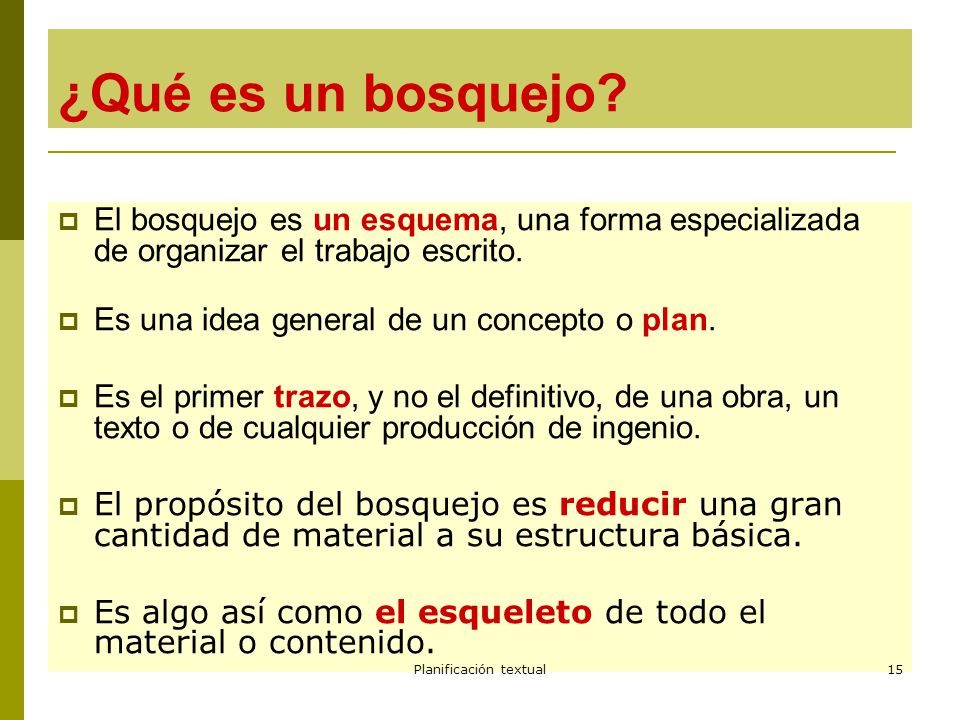 ¿Qué es un bosquejo?

El bosquejo es un esquema, una forma especializada de organizar el trabajo escrito.

Es una idea general de un concepto o plan.

Es el primer trazo, y no el definitivo, de una obra, un texto o de cualquier producción de ingenio.

El propósito del bosquejo es reducir una gran cantidad de material a su estructura básica.

Es algo así como el esqueleto de todo el material o contenido.

Planificación textual

15